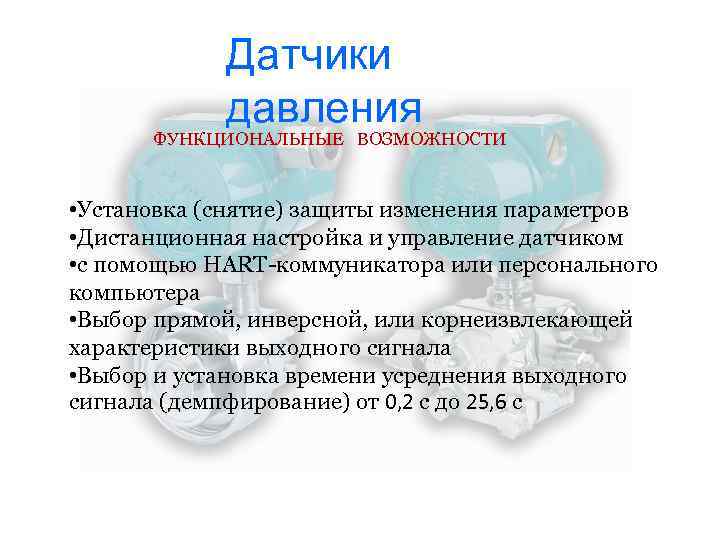 Датчики давления

ФУНКЦИОНАЛЬНЫЕ ВОЗМОЖНОСТИ

•Установка (снятие) защиты изменения параметров
•Дистанционная настройка и управление датчиком
•с помощью HART-коммуникатора или персонального компьютера
•Выбор прямой, инверсной, или корнеизвлекающей характеристики выходного сигнала
•Выбор и установка времени усреднения выходного сигнала (демпфирование) от 0,2 с до 25,6 с